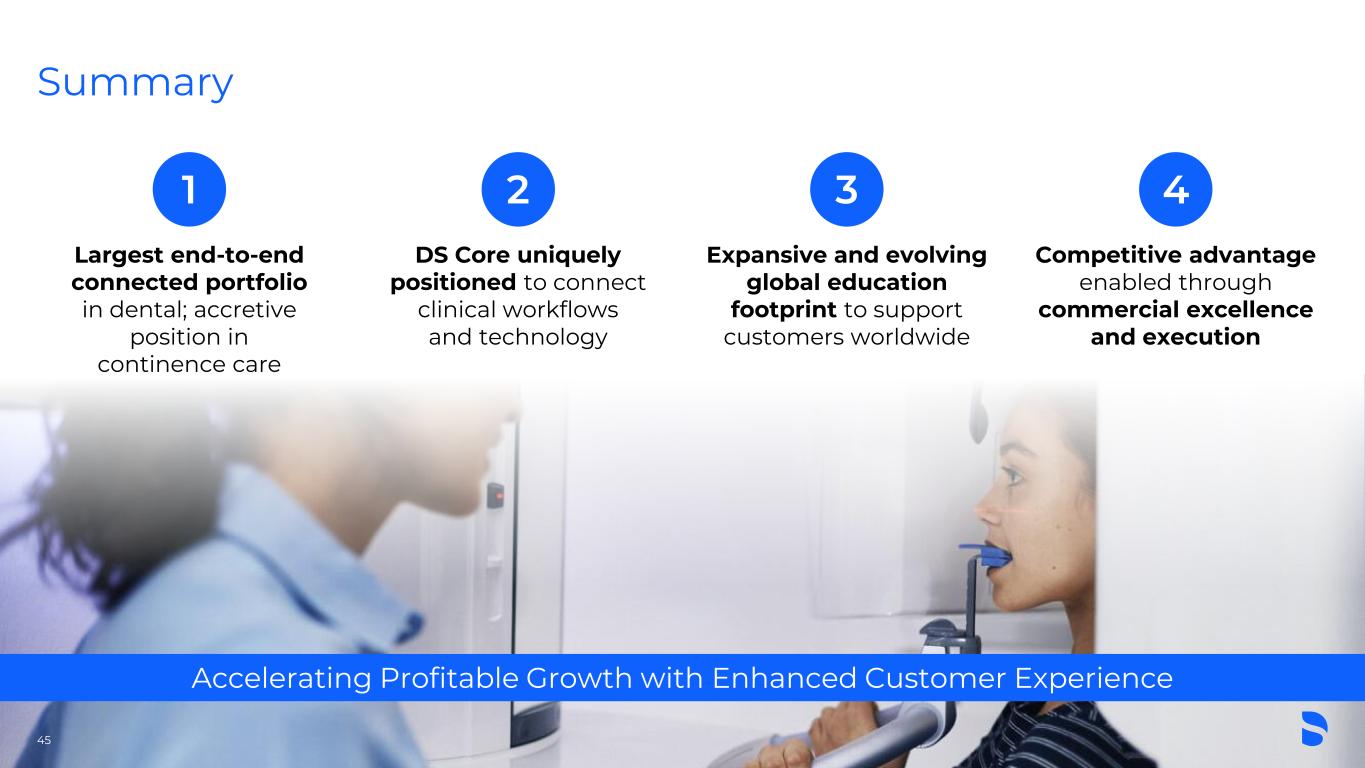 Summary

1

Largest end-to-end connected portfolio in dental; accretive position in continence care

2

DS Core uniquely positioned to connect clinical workflows and technology

3

Expansive and evolving global education footprint to support customers worldwide

4

Competitive advantage enabled through commercial excellence and execution

Accelerating Profitable Growth with Enhanced Customer Experience

45